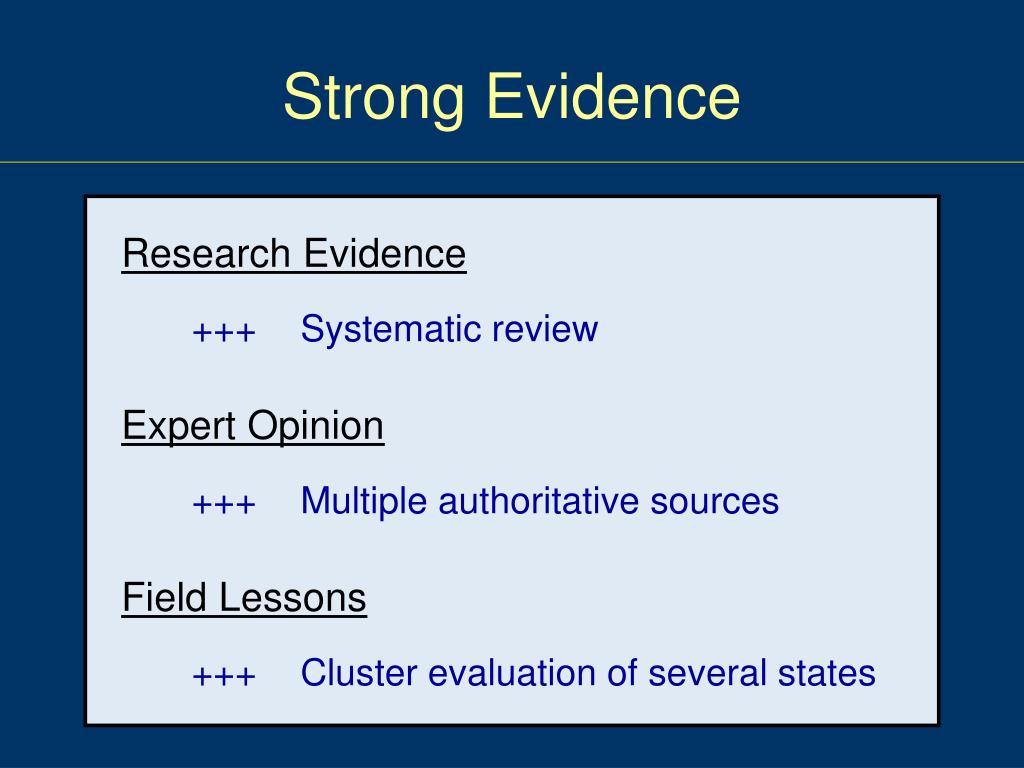 Strong Evidence

Research Evidence

+++ Systematic review

Expert Opinion

+++ Multiple authoritative sources

Field Lessons

+++ Cluster evaluation of several states